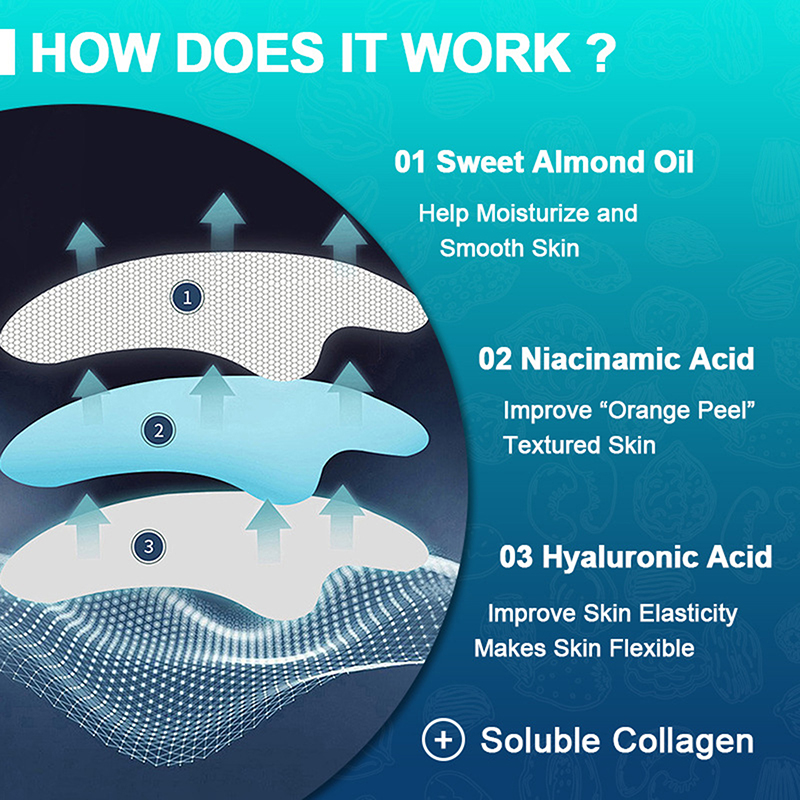 HOW DOES IT WORK ?

1

2

3

01 Sweet Almond Oil

Help Moisturize and Smooth Skin

02 Niacinamic Acid

Improve “Orange Peel” Textured Skin

03 Hyaluronic Acid

Improve Skin Elasticity
Makes Skin Flexible

+ Soluble Collagen